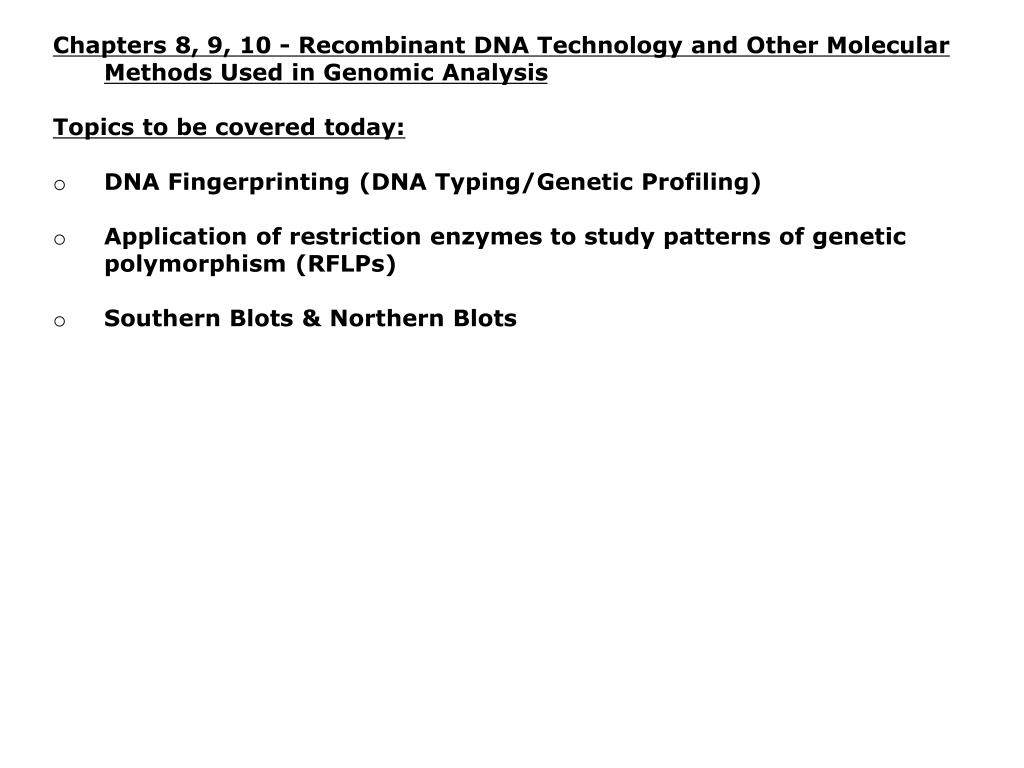 Chapters 8, 9, 10 - Recombinant DNA Technology and Other Molecular Methods Used in Genomic Analysis

Topics to be covered today:

o DNA Fingerprinting (DNA Typing/Genetic Profiling)

o Application of restriction enzymes to study patterns of genetic polymorphism (RFLPs)

o Southern Blots & Northern Blots